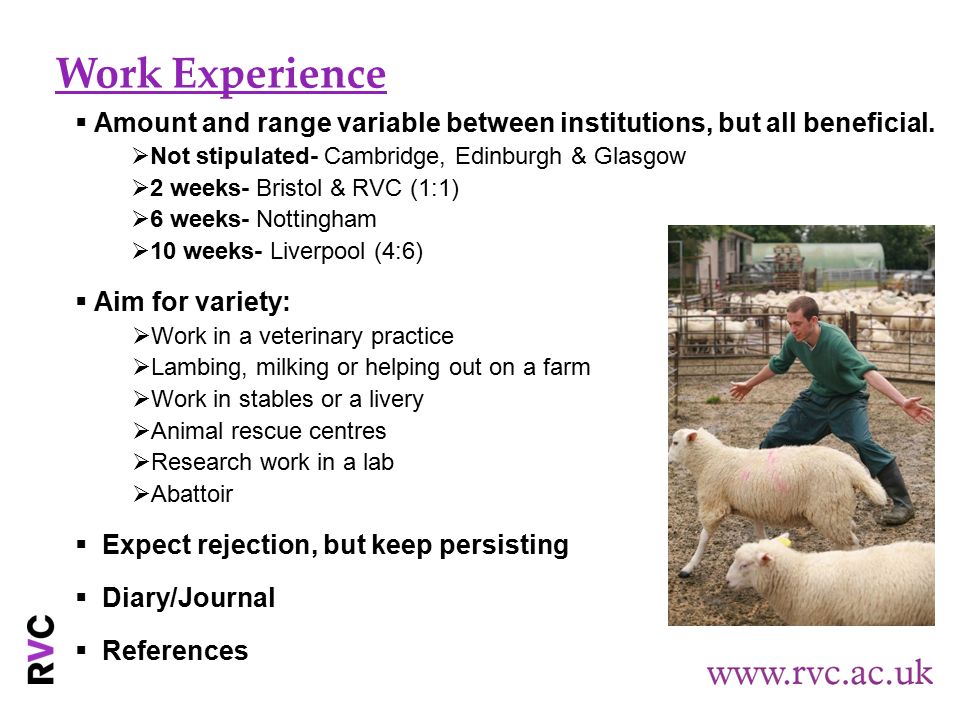 Work Experience

▪ Amount and range variable between institutions, but all beneficial.
➢Not stipulated- Cambridge, Edinburgh & Glasgow
➢2 weeks- Bristol & RVC (1:1)
➢6 weeks- Nottingham
➢10 weeks- Liverpool (4:6)

▪ Aim for variety:
➢Work in a veterinary practice
➢Lambing, milking or helping out on a farm
➢Work in stables or a livery
➢Animal rescue centres
➢Research work in a lab
➢Abattoir

▪ Expect rejection, but keep persisting

▪ Diary/Journal

▪ References

RVC

www.rvc.ac.uk